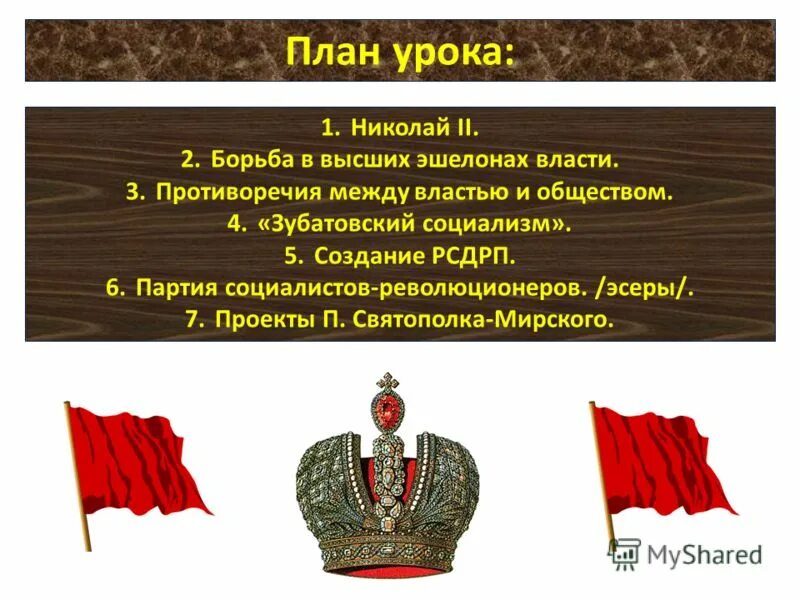 План урока:

1. Николай II.
2. Борьба в высших эшелонах власти.
3. Противоречия между властью и обществом.
4. «Зубатовский социализм».
5. Создание РСДРП.
6. Партия социалистов-революционеров. /эсеры/.
7. Проекты П. Святополка-Мирского.

MyShared